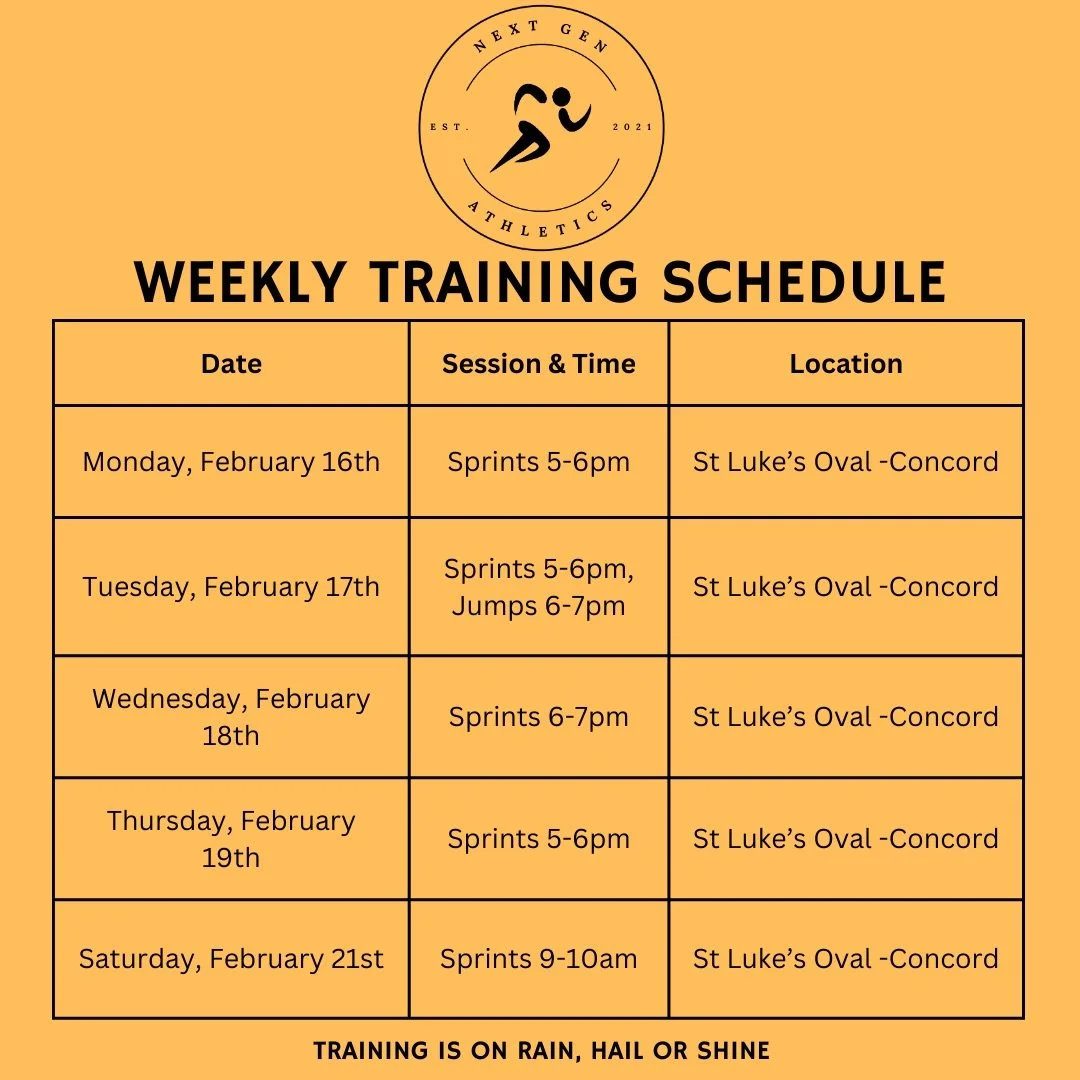 NEXT GEN
EST. 2021
ATHLETICS

WEEKLY TRAINING SCHEDULE

| Date | Session & Time | Location |
|---|---|---|
| Monday, February 16th | Sprints 5-6pm | St Luke's Oval -Concord |
| Tuesday, February 17th | Sprints 5-6pm, Jumps 6-7pm | St Luke's Oval -Concord |
| Wednesday, February 18th | Sprints 6-7pm | St Luke's Oval -Concord |
| Thursday, February 19th | Sprints 5-6pm | St Luke's Oval -Concord |
| Saturday, February 21st | Sprints 9-10am | St Luke's Oval -Concord |

TRAINING IS ON RAIN, HAIL OR SHINE